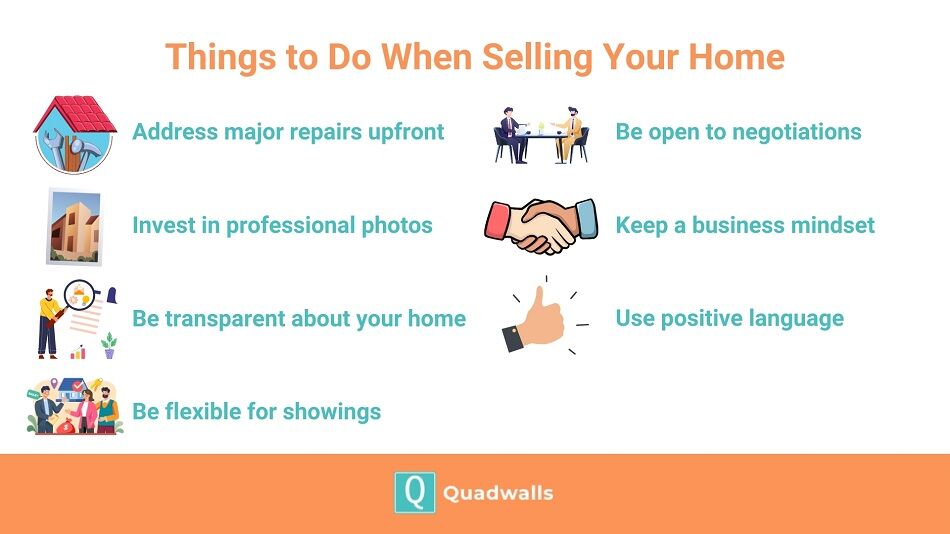 Things to Do When Selling Your Home

Address major repairs upfront

Invest in professional photos

Be transparent about your home

Be flexible for showings

Be open to negotiations

Keep a business mindset

Use positive language

Q Quadwalls